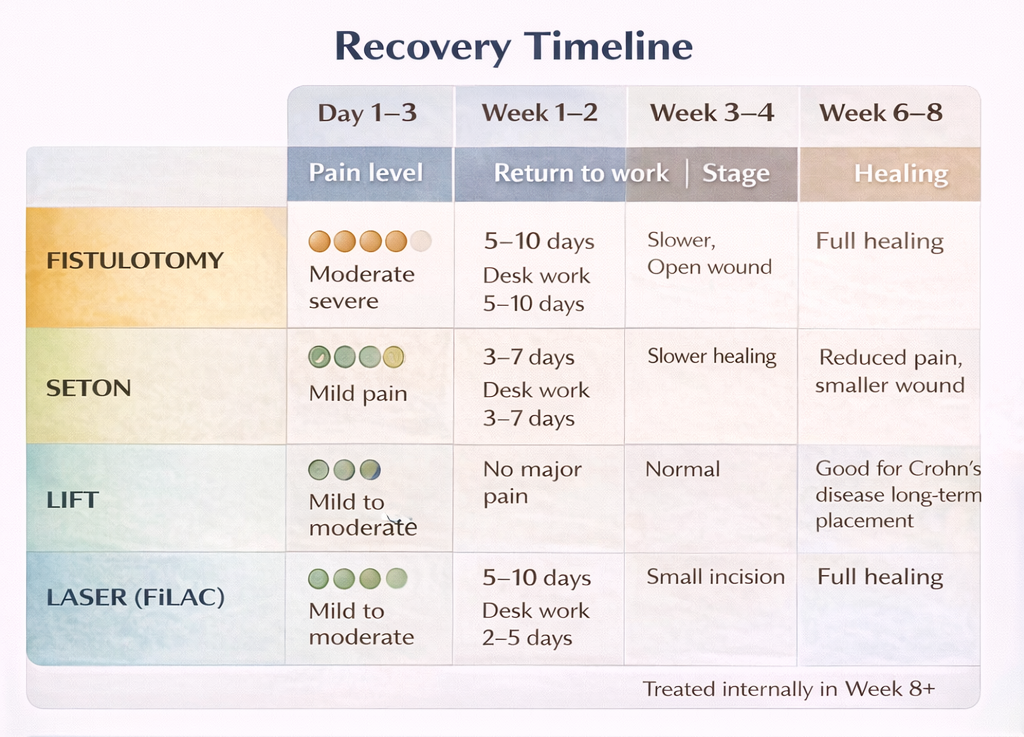 Recovery Timeline

| | Day 1–3 | Week 1–2 | Week 3–4 | Week 6–8 |
|---|---|---|---|---|
| | Pain level | Return to work | Stage | Healing |
| FISTULOTOMY | Moderate severe | 5–10 days Desk work 5–10 days | Slower, Open wound | Full healing |
| SETON | Mild pain | 3–7 days Desk work 3–7 days | Slower healing | Reduced pain, smaller wound |
| LIFT | Mild to moderate | No major pain | Normal | Good for Crohn's disease long-term placement |
| LASER (FiLAC) | Mild to moderate | 5–10 days Desk work 2–5 days | Small incision | Full healing |

Treated internally in Week 8+